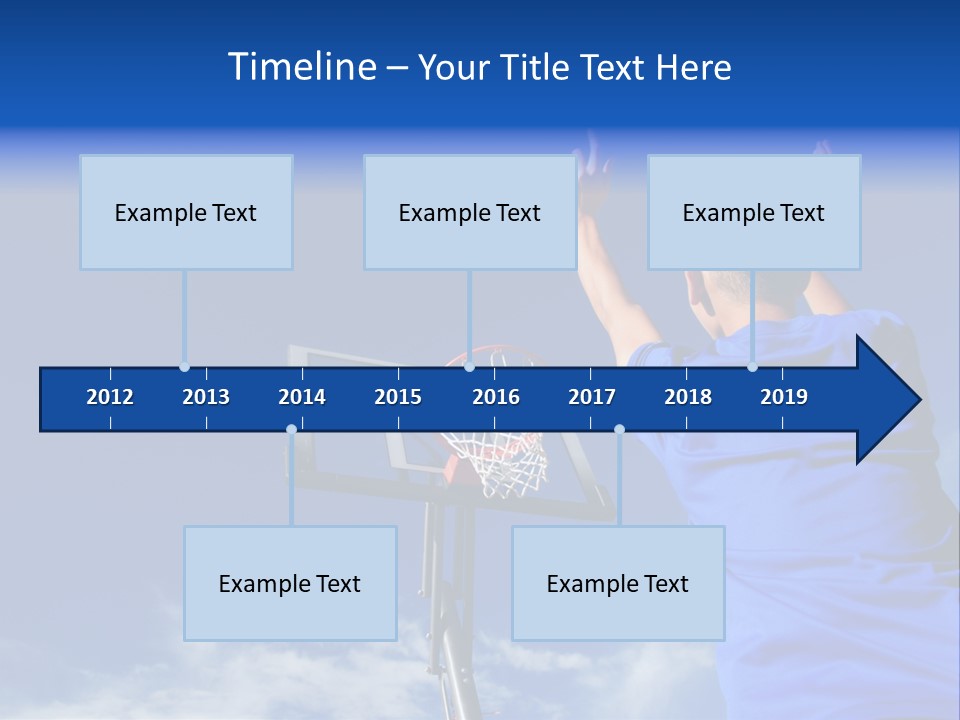 Timeline – Your Title Text Here

Example Text

Example Text

Example Text

2012 2013 2014 2015 2016 2017 2018 2019

Example Text

Example Text